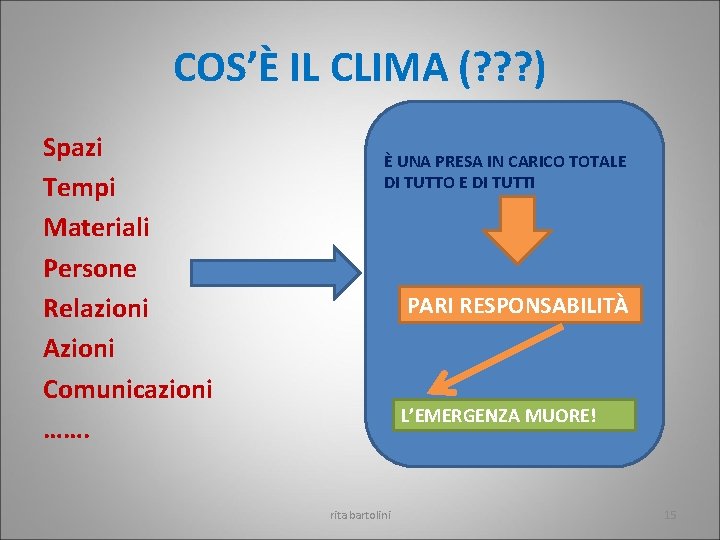 COS'È IL CLIMA (???)

Spazi
Tempi
Materiali
Persone
Relazioni
Azioni
Comunicazioni
…….

È UNA PRESA IN CARICO TOTALE DI TUTTO E DI TUTTI

PARI RESPONSABILITÀ

L'EMERGENZA MUORE!

rita bartolini

15